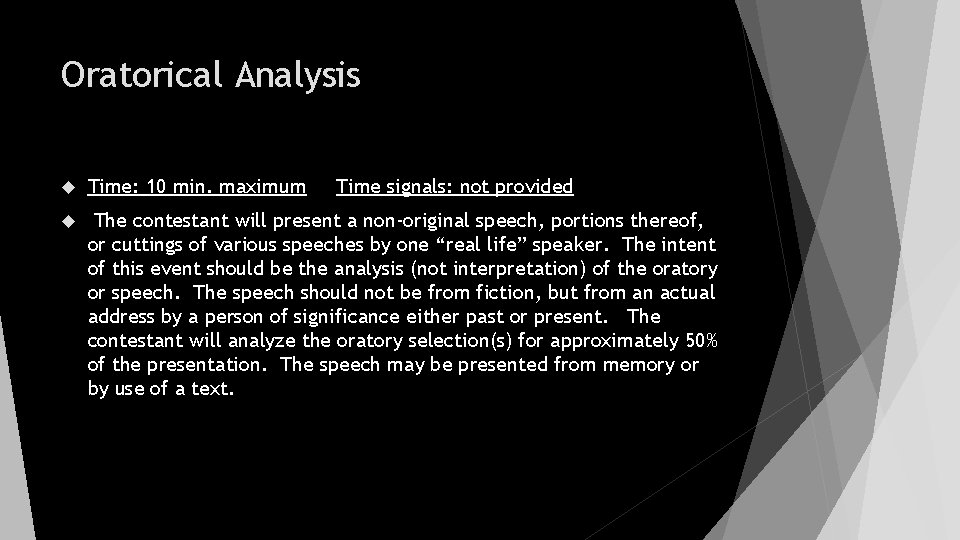 Oratorical Analysis

Time: 10 min. maximum    Time signals: not provided

The contestant will present a non-original speech, portions thereof, or cuttings of various speeches by one “real life” speaker. The intent of this event should be the analysis (not interpretation) of the oratory or speech. The speech should not be from fiction, but from an actual address by a person of significance either past or present. The contestant will analyze the oratory selection(s) for approximately 50% of the presentation. The speech may be presented from memory or by use of a text.